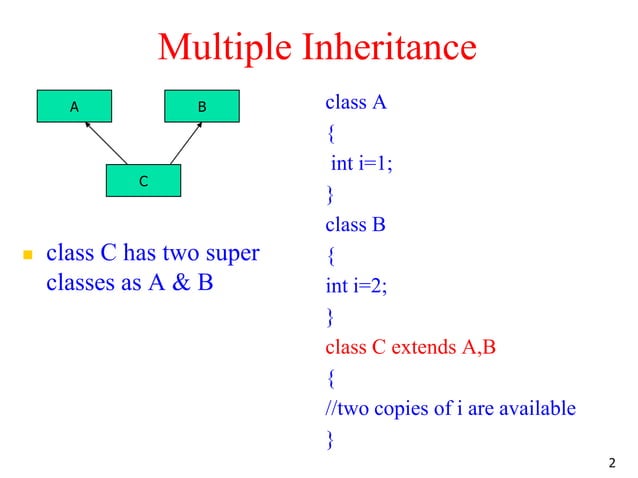 Multiple Inheritance

A

B

C

class C has two super classes as A & B

class A
{
int i=1;
}
class B
{
int i=2;
}
class C extends A,B
{
//two copies of i are available
}

2